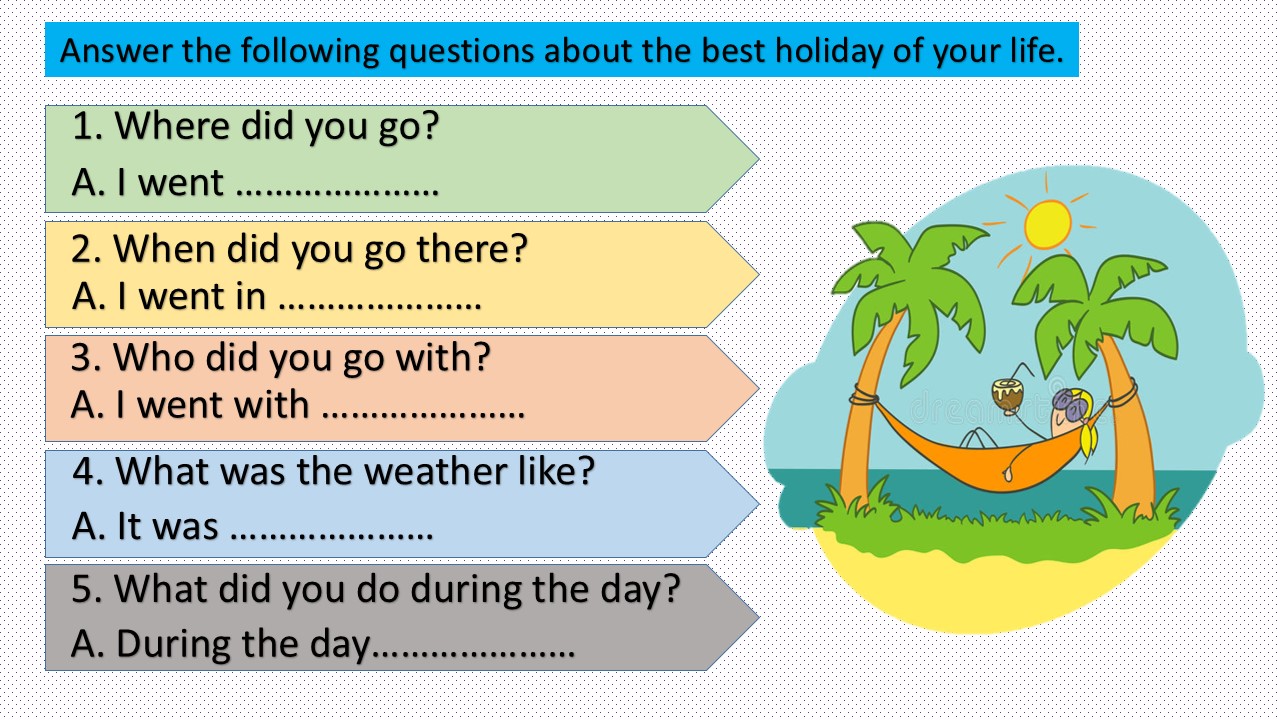 Answer the following questions about the best holiday of your life.

1. Where did you go?
A. I went ………………..

2. When did you go there?
A. I went in ………………..

3. Who did you go with?
A. I went with ………………..

4. What was the weather like?
A. It was ………………..

5. What did you do during the day?
A. During the day………………..

dreamstime